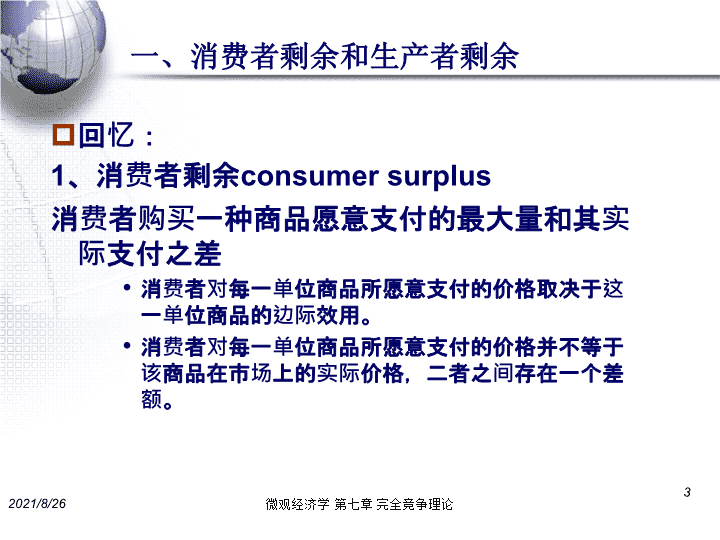 一、消费者剩余和生产者剩余

回忆：

1、消费者剩余consumer surplus

消费者购买一种商品愿意支付的最大量和其实际支付之差

• 消费者对每一单位商品所愿意支付的价格取决于这一单位商品的边际效用。

• 消费者对每一单位商品所愿意支付的价格并不等于该商品在市场上的实际价格，二者之间存在一个差额。

2021/8/26

微观经济学 第七章 完全竞争理论

3